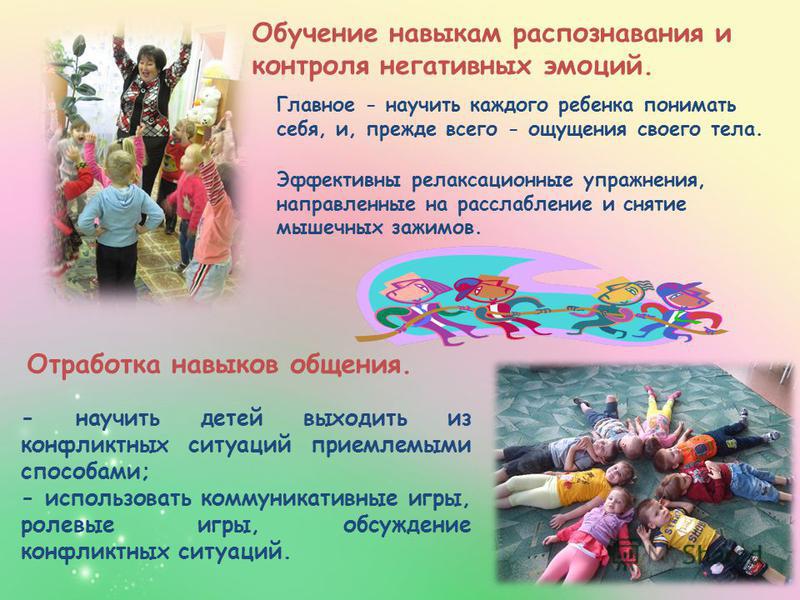 Обучение навыкам распознавания и контроля негативных эмоций.

Главное - научить каждого ребенка понимать себя, и, прежде всего - ощущения своего тела.

Эффективны релаксационные упражнения, направленные на расслабление и снятие мышечных зажимов.

Отработка навыков общения.

- научить детей выходить из конфликтных ситуаций приемлемыми способами;
- использовать коммуникативные игры, ролевые игры, обсуждение конфликтных ситуаций.